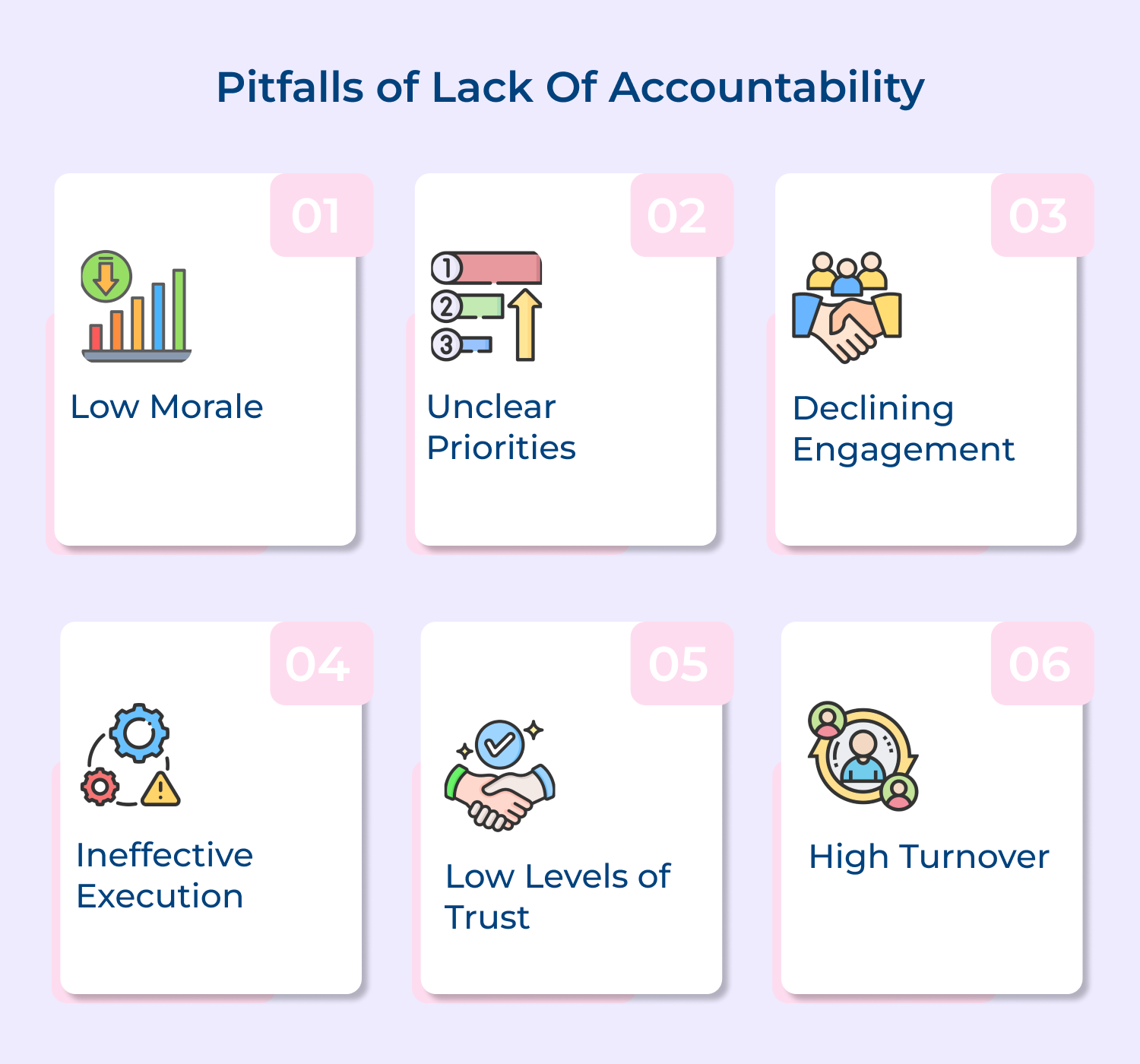 Pitfalls of Lack Of Accountability

01

Low Morale

02

1
2
3

Unclear Priorities

03

Declining Engagement

04

Ineffective Execution

05

Low Levels of Trust

06

High Turnover